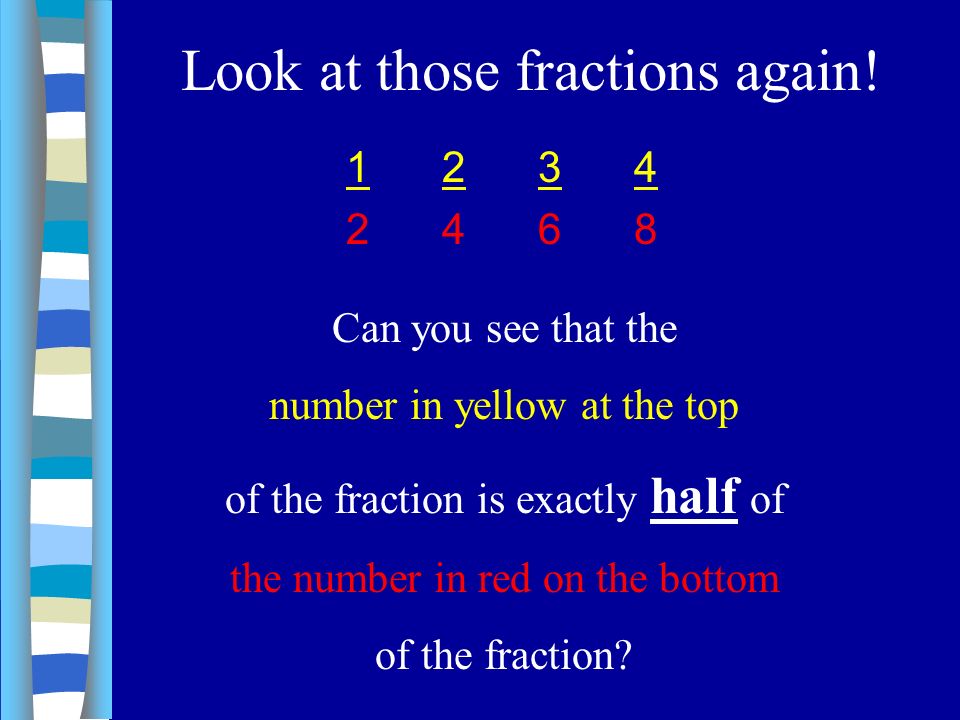 Look at those fractions again!

$\frac{1}{2}$ $\frac{2}{4}$ $\frac{3}{6}$ $\frac{4}{8}$

Can you see that the number in yellow at the top of the fraction is exactly half of the number in red on the bottom of the fraction?